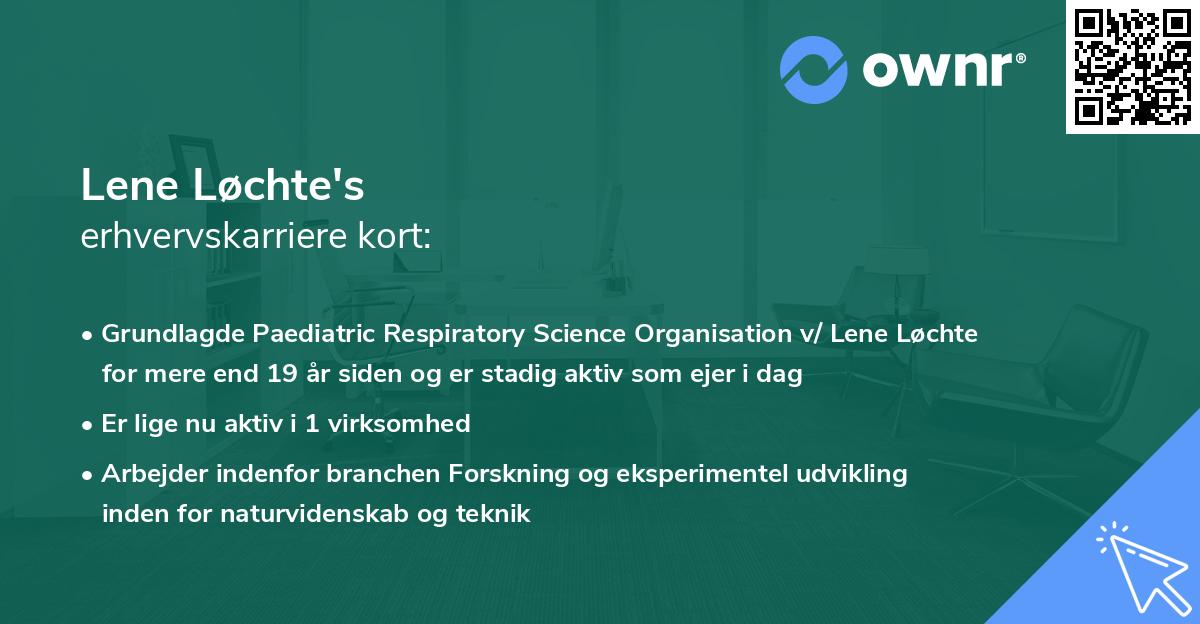 ownr®

Lene Løchte's
erhvervskarriere kort:

• Grundlagde Paediatric Respiratory Science Organisation v/ Lene Løchte for mere end 19 år siden og er stadig aktiv som ejer i dag

• Er lige nu aktiv i 1 virksomhed

• Arbejder indenfor branchen Forskning og eksperimentel udvikling inden for naturvidenskab og teknik